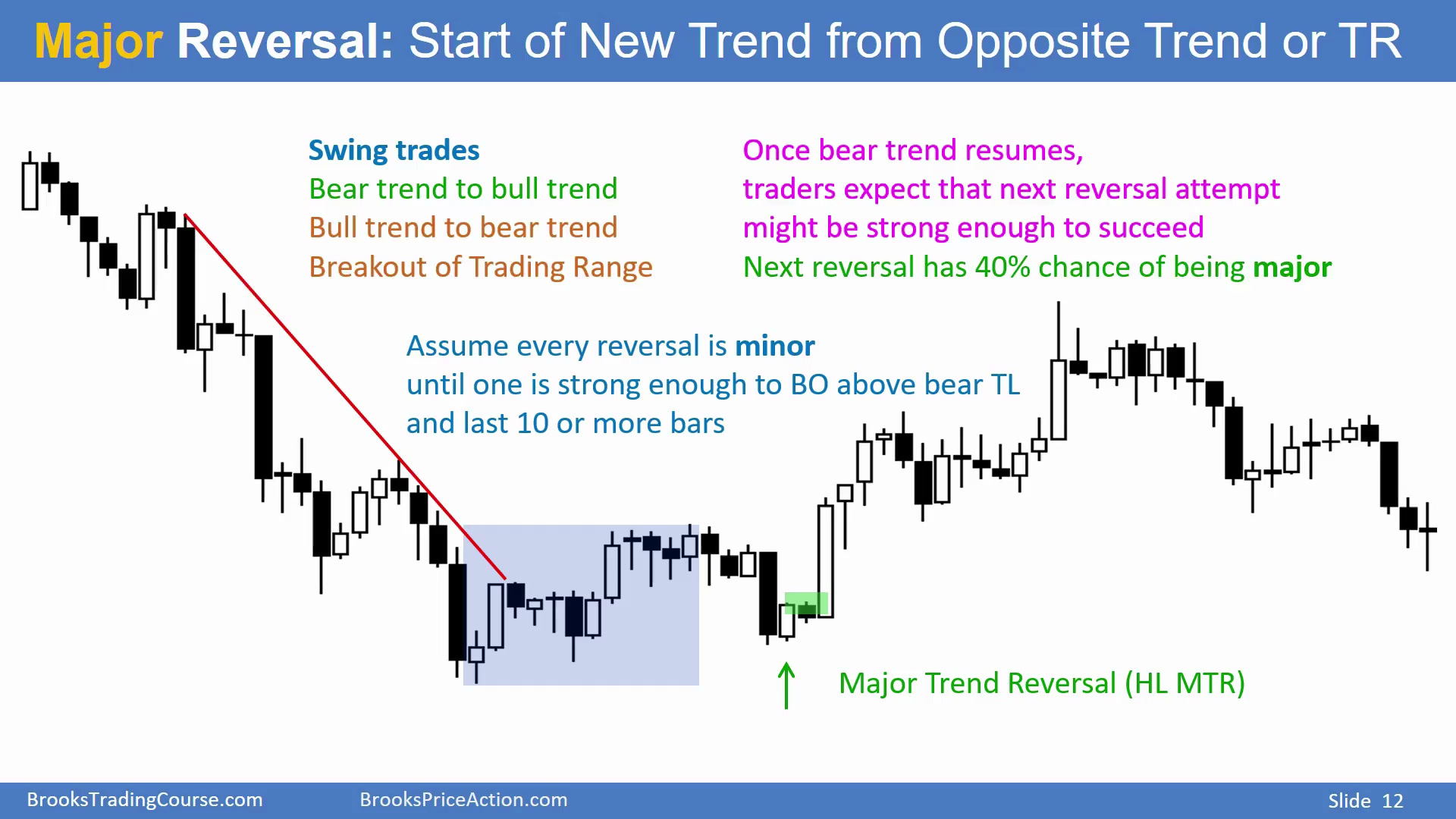 Major Reversal: Start of New Trend from Opposite Trend or TR

Swing trades
Bear trend to bull trend
Bull trend to bear trend
Breakout of Trading Range

Once bear trend resumes,
traders expect that next reversal attempt
might be strong enough to succeed
Next reversal has 40% chance of being major

Assume every reversal is minor
until one is strong enough to BO above bear TL
and last 10 or more bars

Major Trend Reversal (HL MTR)

BrooksTradingCourse.com BrooksPriceAction.com Slide 12